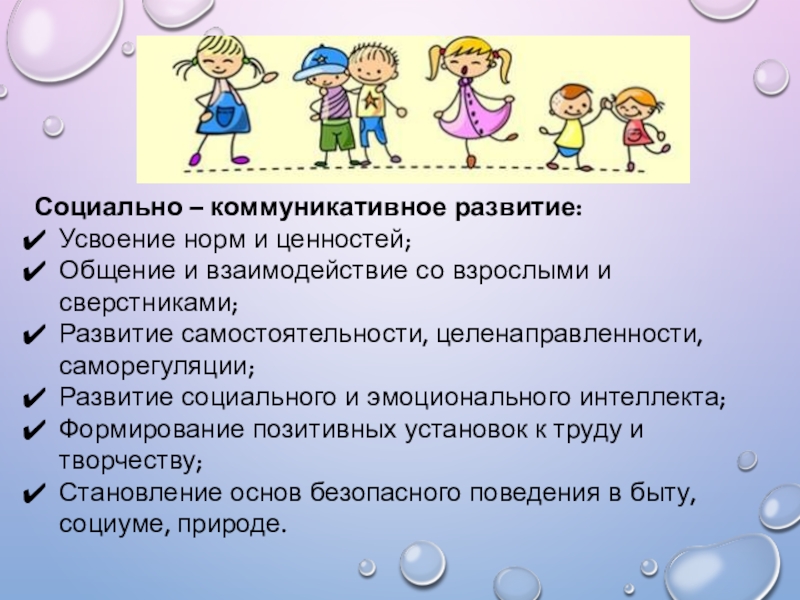 Социально – коммуникативное развитие:
✔ Усвоение норм и ценностей;
✔ Общение и взаимодействие со взрослыми и сверстниками;
✔ Развитие самостоятельности, целенаправленности, саморегуляции;
✔ Развитие социального и эмоционального интеллекта;
✔ Формирование позитивных установок к труду и творчеству;
✔ Становление основ безопасного поведения в быту, социуме, природе.